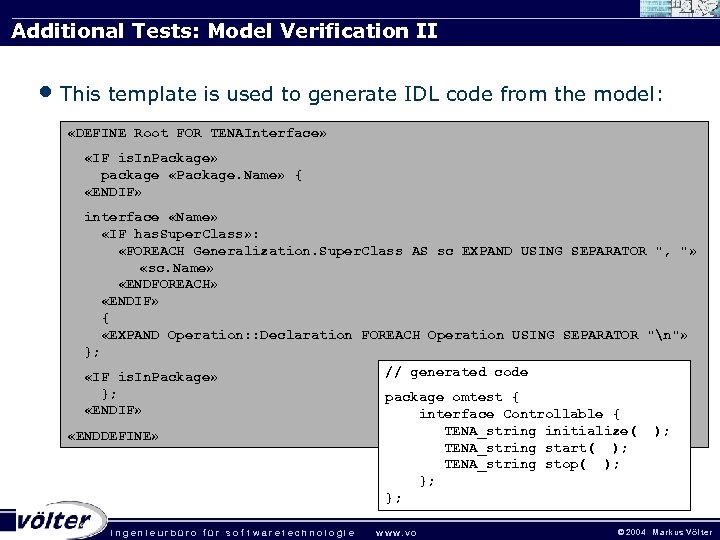 Additional Tests: Model Verification II

• This template is used to generate IDL code from the model:

«DEFINE Root FOR TENAInterface»

«IF isInPackage»
package «Package.Name» {
«ENDIF»

interface «Name»
«IF hasSuperClass»:
«FOREACH Generalization.SuperClass AS sc EXPAND USING SEPARATOR ", "»
«sc.Name»
«ENDFOREACH»
«ENDIF»
{
«EXPAND Operation::Declaration FOREACH Operation USING SEPARATOR "\n"»
};

«IF isInPackage»
};
«ENDIF»

«ENDDEFINE»

// generated code

package omtest {
interface Controllable {
TENA_string initialize( );
TENA_string start( );
TENA_string stop( );
};
};

völter ingenieurbüro für softwaretechnologie www.vo

©2004 Markus Völter